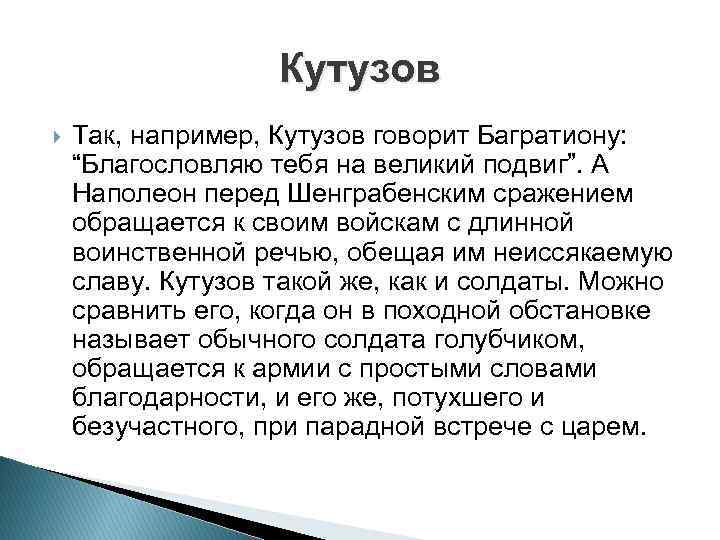 Кутузов

Так, например, Кутузов говорит Багратиону: “Благословляю тебя на великий подвиг”. А Наполеон перед Шенграбенским сражением обращается к своим войскам с длинной воинственной речью, обещая им неиссякаемую славу. Кутузов такой же, как и солдаты. Можно сравнить его, когда он в походной обстановке называет обычного солдата голубчиком, обращается к армии с простыми словами благодарности, и его же, потухшего и безучастного, при парадной встрече с царем.